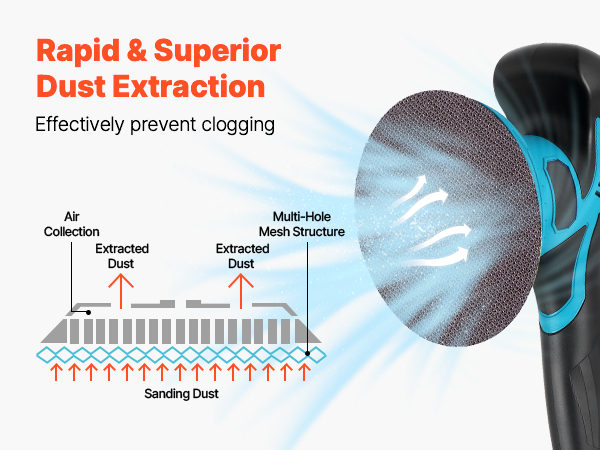 Rapid & Superior Dust Extraction

Effectively prevent clogging

Air Collection

Extracted Dust

Extracted Dust

Multi-Hole Mesh Structure

Sanding Dust